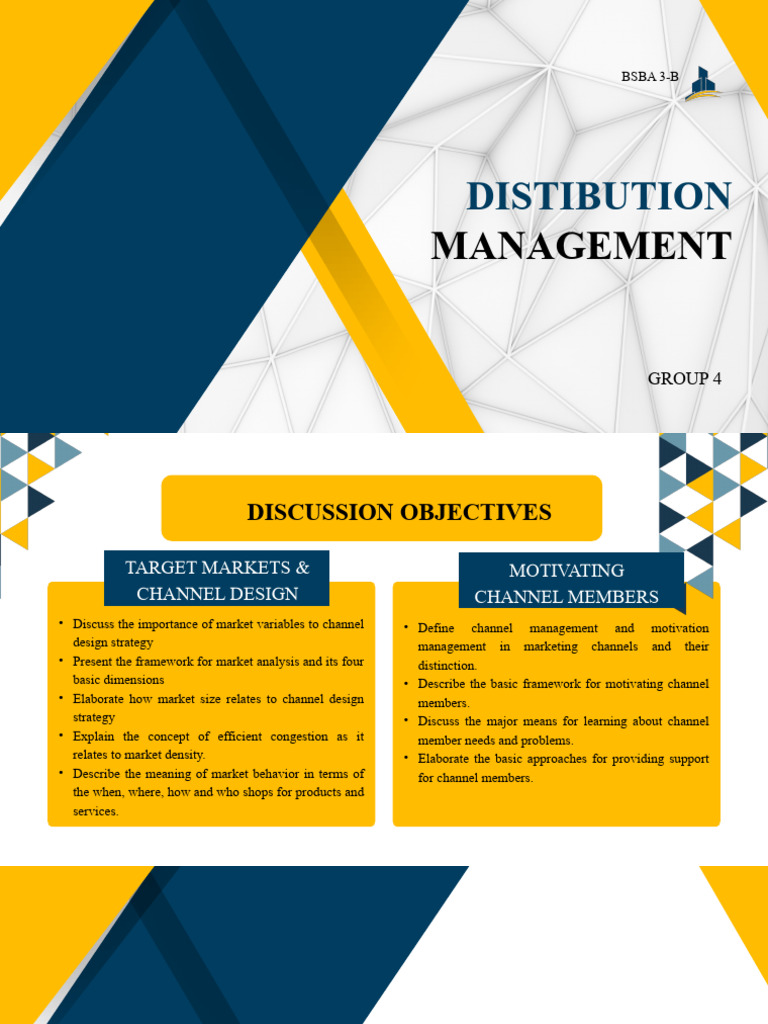 BSBA 3-B

DISTIBUTION MANAGEMENT

GROUP 4

DISCUSSION OBJECTIVES

TARGET MARKETS & CHANNEL DESIGN

• Discuss the importance of market variables to channel design strategy
• Present the framework for market analysis and its four basic dimensions
• Elaborate how market size relates to channel design strategy
• Explain the concept of efficient congestion as it relates to market density.
• Describe the meaning of market behavior in terms of the when, where, how and who shops for products and services.

MOTIVATING CHANNEL MEMBERS

• Define channel management and motivation management in marketing channels and their distinction.
• Describe the basic framework for motivating channel members.
• Discuss the major means for learning about channel member needs and problems.
• Elaborate the basic approaches for providing support for channel members.